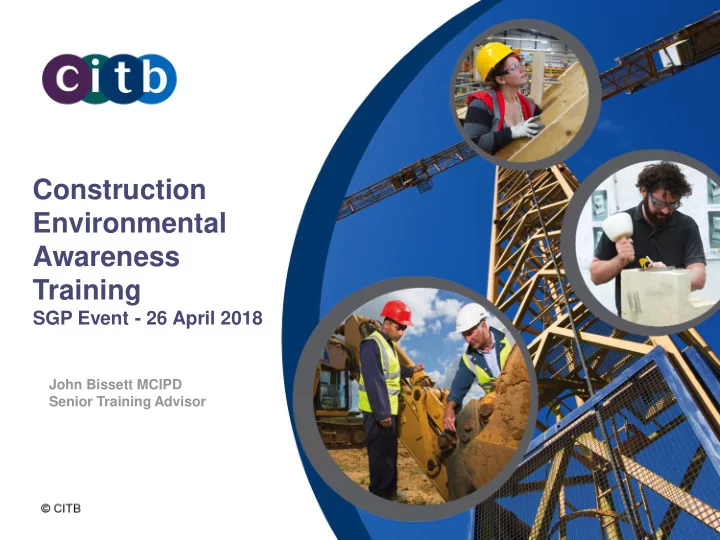 citb

Construction Environmental Awareness Training
SGP Event - 26 April 2018

John Bissett MCIPD
Senior Training Advisor

© CITB